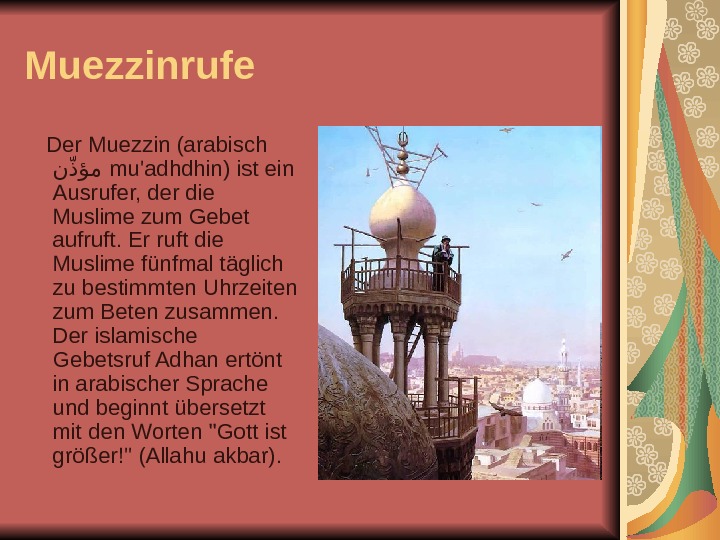 Muezzinrufe

Der Muezzin (arabisch مؤذّن mu'adhdhin) ist ein Ausrufer, der die Muslime zum Gebet aufruft. Er ruft die Muslime fünfmal täglich zu bestimmten Uhrzeiten zum Beten zusammen. Der islamische Gebetsruf Adhan ertönt in arabischer Sprache und beginnt übersetzt mit den Worten "Gott ist größer!" (Allahu akbar).